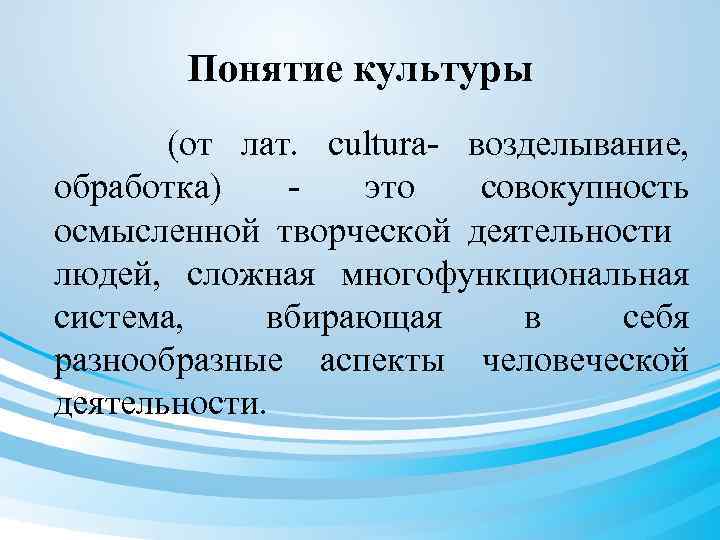 Понятие культуры

(от лат. cultura- возделывание, обработка) - это совокупность осмысленной творческой деятельности людей, сложная многофункциональная система, вбирающая в себя разнообразные аспекты человеческой деятельности.